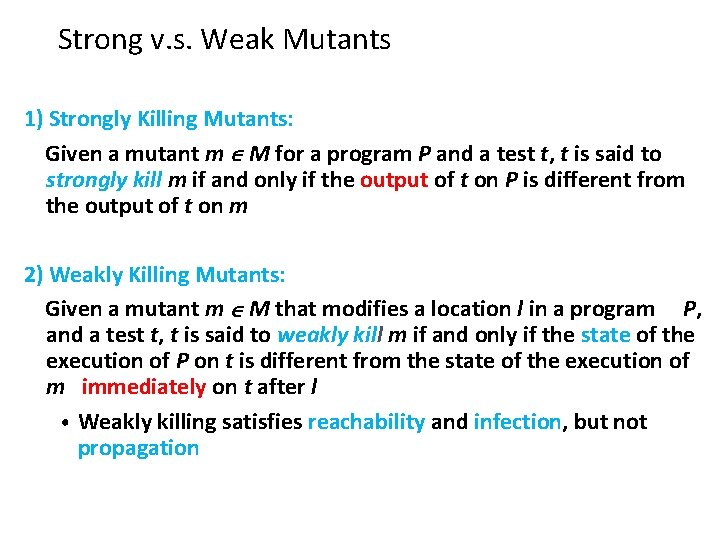 Strong v.s. Weak Mutants

1) Strongly Killing Mutants:

Given a mutant $m \in M$ for a program $P$ and a test $t$, $t$ is said to strongly kill $m$ if and only if the output of $t$ on $P$ is different from the output of $t$ on $m$

2) Weakly Killing Mutants:

Given a mutant $m \in M$ that modifies a location $l$ in a program $P$, and a test $t$, $t$ is said to weakly kill $m$ if and only if the state of the execution of $P$ on $t$ is different from the state of the execution of $m$ immediately on $t$ after $l$

• Weakly killing satisfies reachability and infection, but not propagation